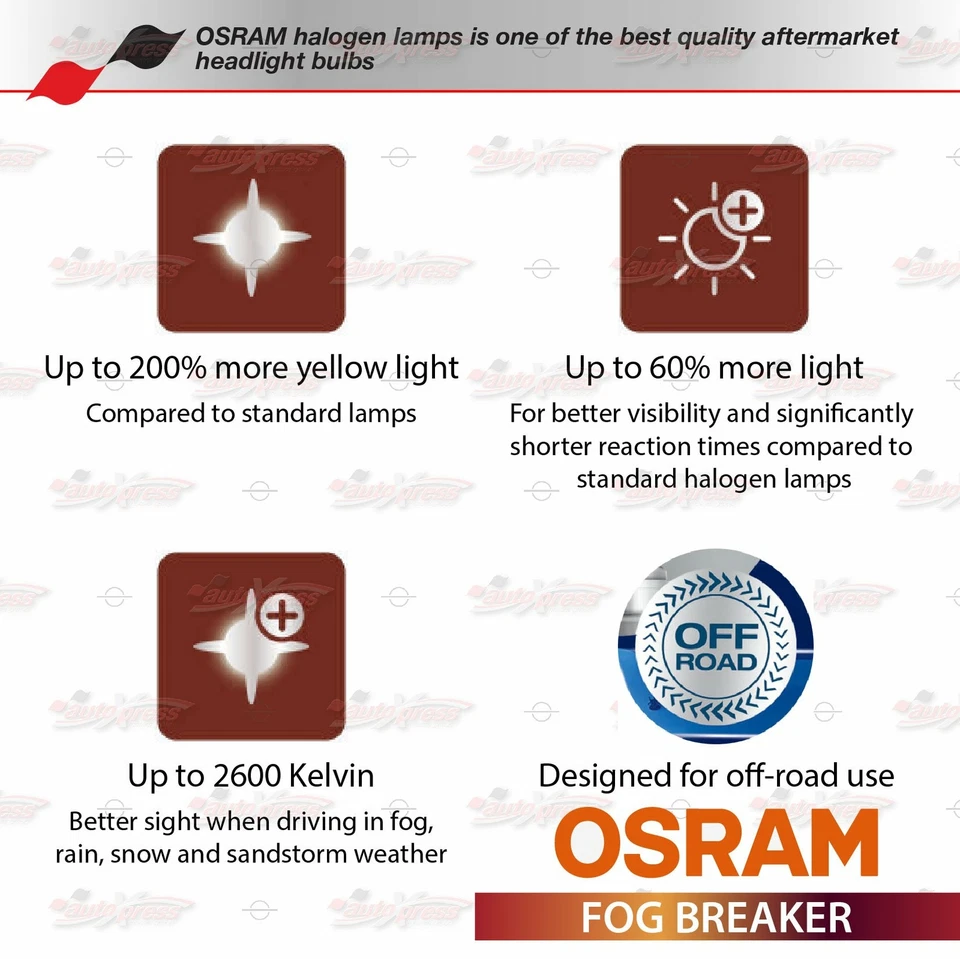 OSRAM halogen lamps is one of the best quality aftermarket headlight bulbs

Up to 200% more yellow light
Compared to standard lamps

Up to 60% more light
For better visibility and significantly shorter reaction times compared to standard halogen lamps

Up to 2600 Kelvin
Better sight when driving in fog, rain, snow and sandstorm weather

OFF ROAD

Designed for off-road use

OSRAM
FOG BREAKER